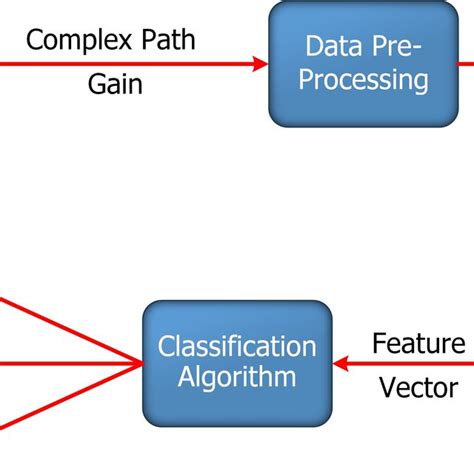 Complex Path
Gain

Data Pre-Processing

Classification Algorithm

Feature
Vector